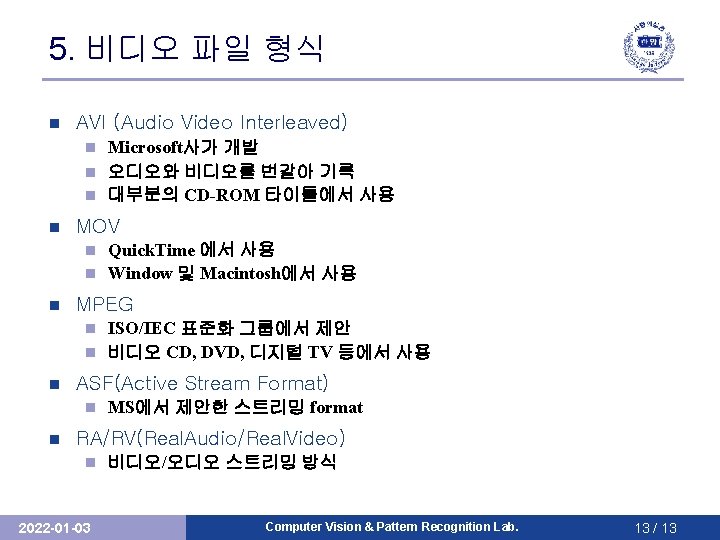 5. 비디오 파일 형식

AVI (Audio Video Interleaved)
Microsoft사가 개발
오디오와 비디오를 번갈아 기록
대부분의 CD-ROM 타이틀에서 사용

MOV
QuickTime 에서 사용
Window 및 Macintosh에서 사용

MPEG
ISO/IEC 표준화 그룹에서 제안
비디오 CD, DVD, 디지털 TV 등에서 사용

ASF(Active Stream Format)
MS에서 제안한 스트리밍 format

RA/RV(RealAudio/RealVideo)
비디오/오디오 스트리밍 방식

2022-01-03
Computer Vision & Pattern Recognition Lab.
13 / 13